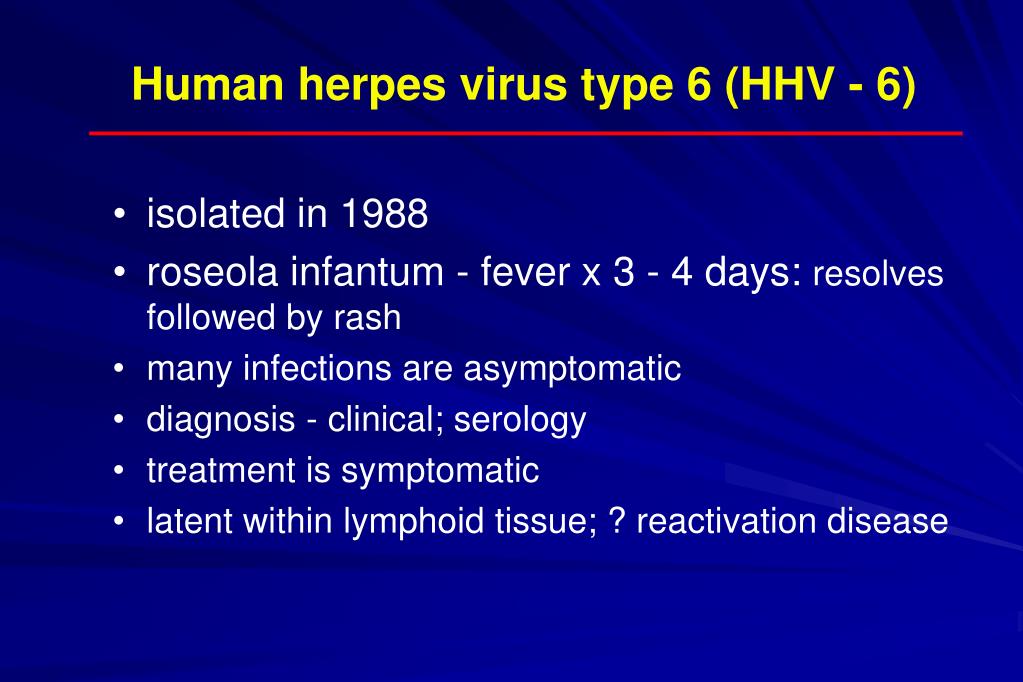 Human herpes virus type 6 (HHV - 6)

• isolated in 1988
• roseola infantum - fever x 3 - 4 days: resolves followed by rash
• many infections are asymptomatic
• diagnosis - clinical; serology
• treatment is symptomatic
• latent within lymphoid tissue; ? reactivation disease